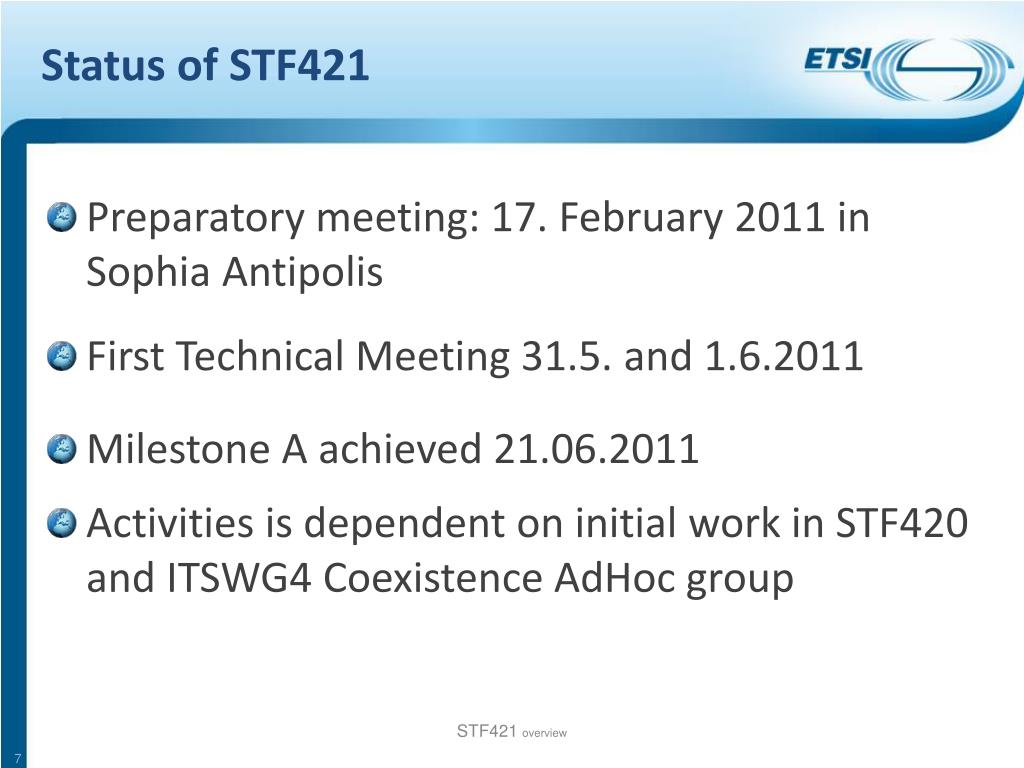 Status of STF421

ETSI

Preparatory meeting: 17. February 2011 in Sophia Antipolis

First Technical Meeting 31.5. and 1.6.2011

Milestone A achieved 21.06.2011

Activities is dependent on initial work in STF420 and ITSWG4 Coexistence AdHoc group

STF421 overview

7